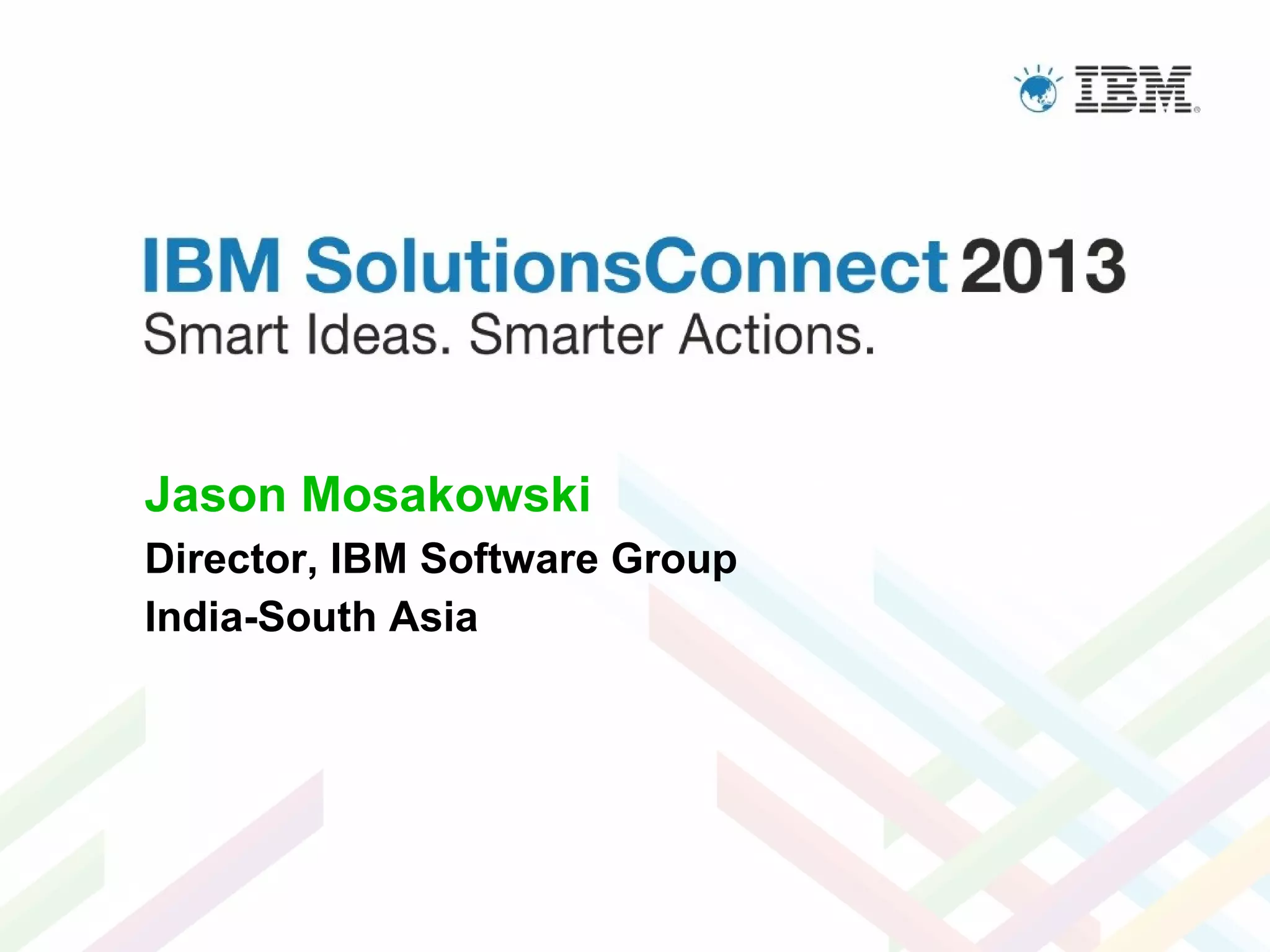 IBM®

IBM SolutionsConnect 2013
Smart Ideas. Smarter Actions.

Jason Mosakowski

Director, IBM Software Group

India-South Asia